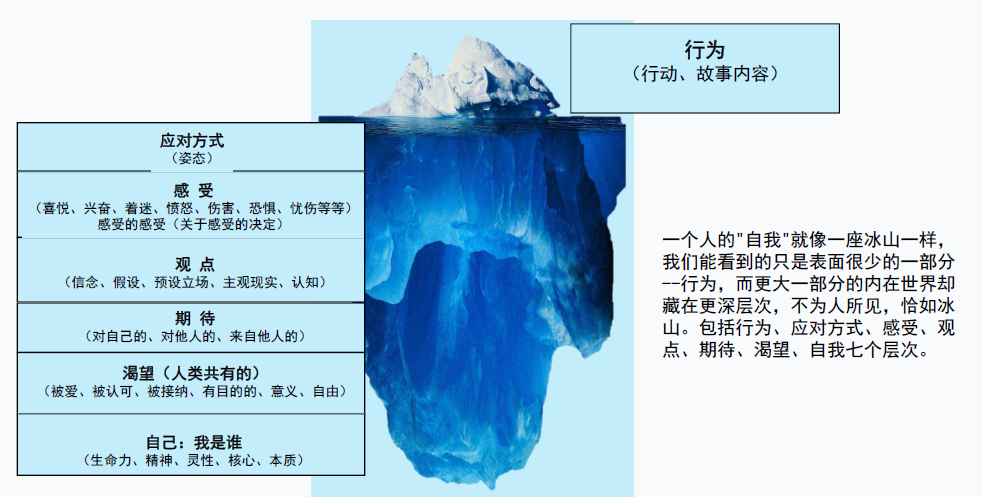 行为
（行动、故事内容）

应对方式
（姿态）

感 受
（喜悦、兴奋、着迷、愤怒、伤害、恐惧、忧伤等等）
感受的感受（关于感受的决定）

观 点
（信念、假设、预设立场、主观现实、认知）

期 待
（对自己的、对他人的、来自他人的）

渴望（人类共有的）
（被爱、被认可、被接纳、有目的的、意义、自由）

自己：我是谁
（生命力、精神、灵性、核心、本质）

一个人的"自我"就像一座冰山一样，我们能看到的只是表面很少的一部分--行为，而更大一部分的内在世界却藏在更深层次，不为人所见，恰如冰山。包括行为、应对方式、感受、观点、期待、渴望、自我七个层次。